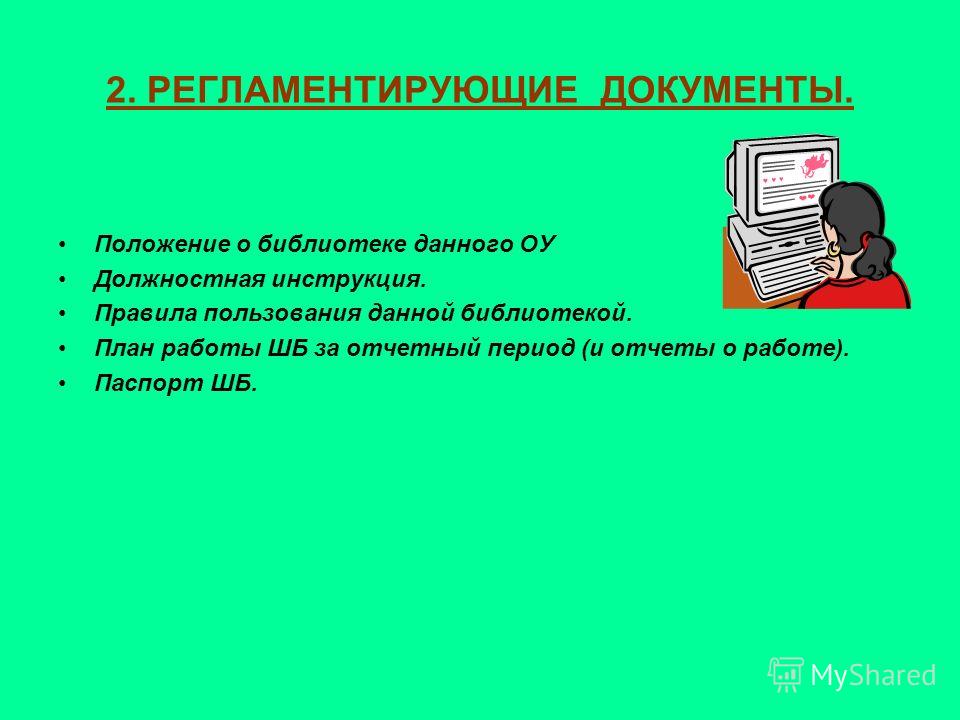 2. РЕГЛАМЕНТИРУЮЩИЕ ДОКУМЕНТЫ.

• Положение о библиотеке данного ОУ
• Должностная инструкция.
• Правила пользования данной библиотекой.
• План работы ШБ за отчетный период (и отчеты о работе).
• Паспорт ШБ.

MyShared